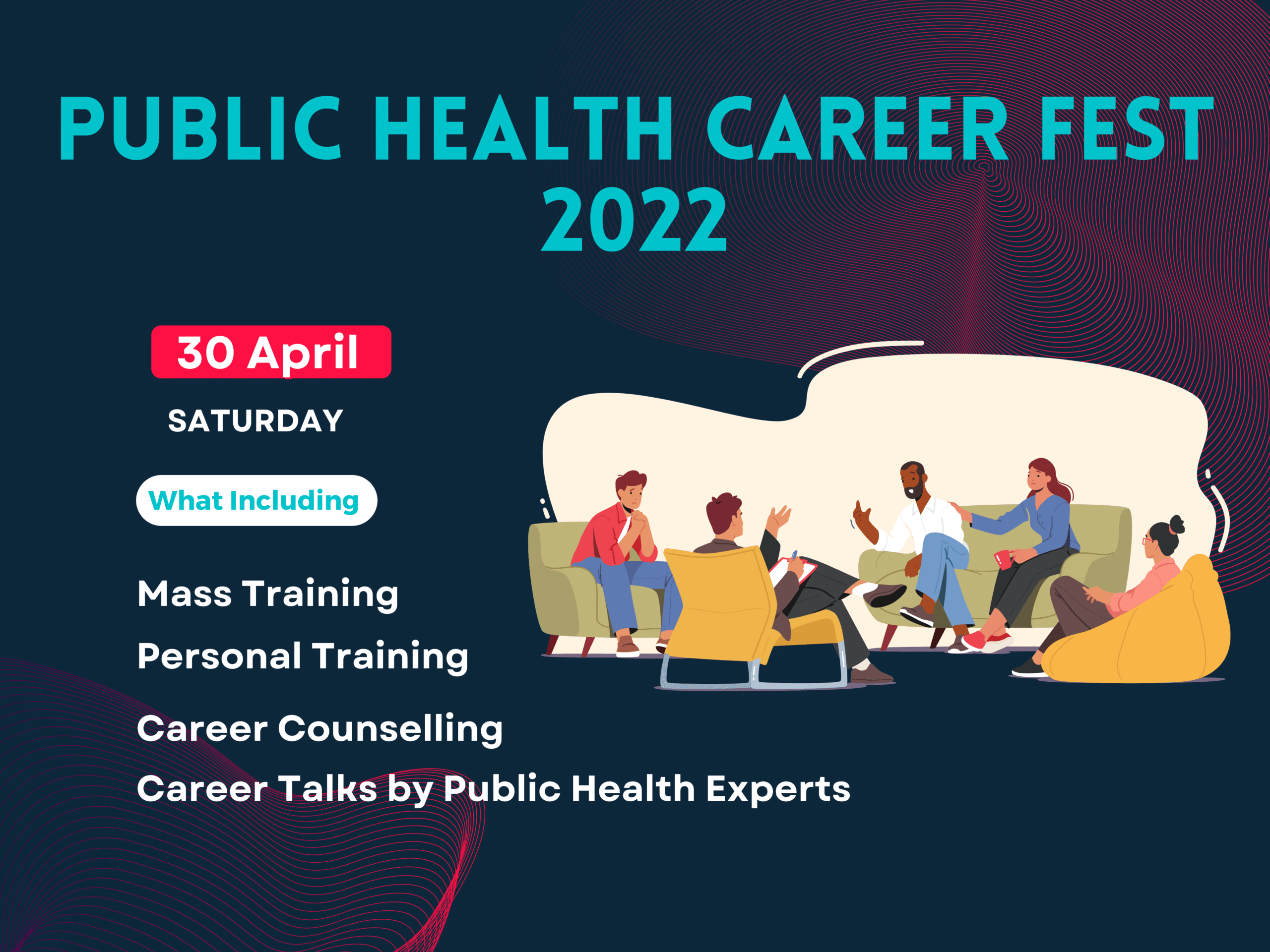 PUBLIC HEALTH CAREER FEST 2022

30 April

SATURDAY

What Including

Mass Training

Personal Training

Career Counselling

Career Talks by Public Health Experts